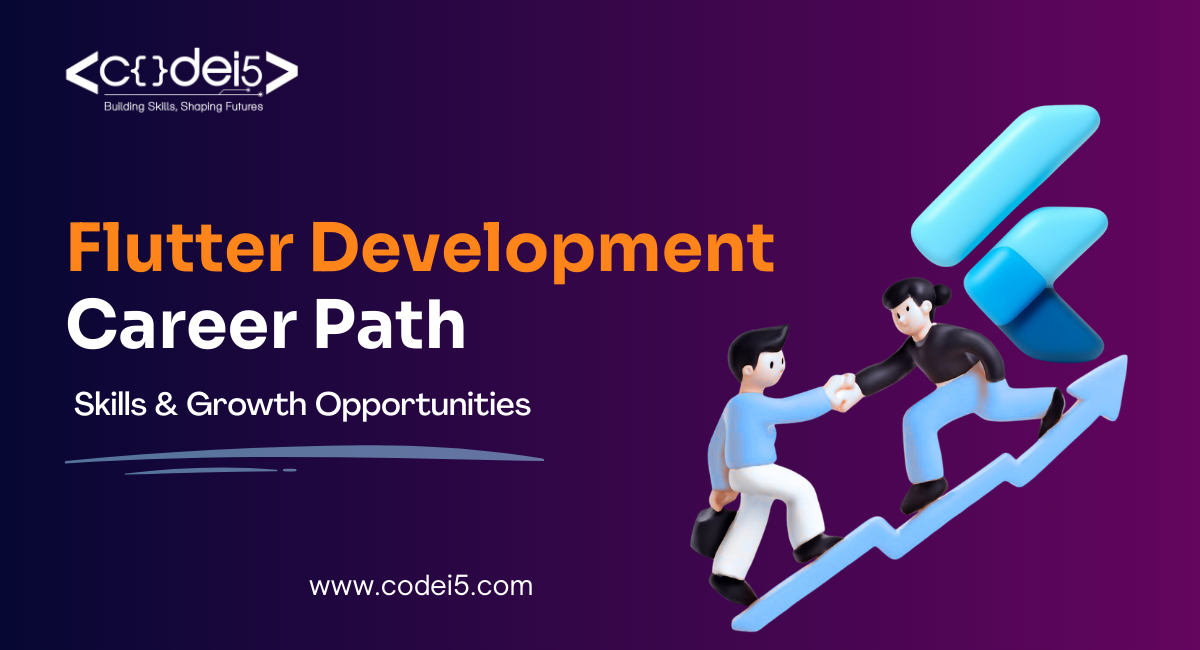 <c{}dei5>
Building Skills, Shaping Futures

Flutter Development
Career Path

Skills & Growth Opportunities

www.codei5.com